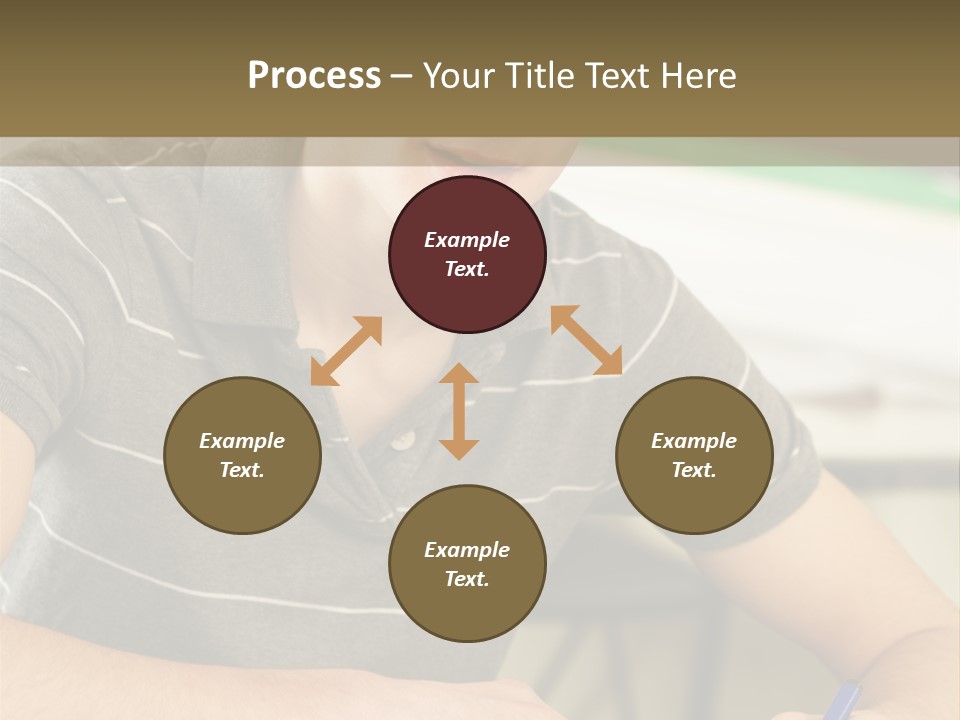 Process – Your Title Text Here

Example Text.

Example Text.

Example Text.

Example Text.